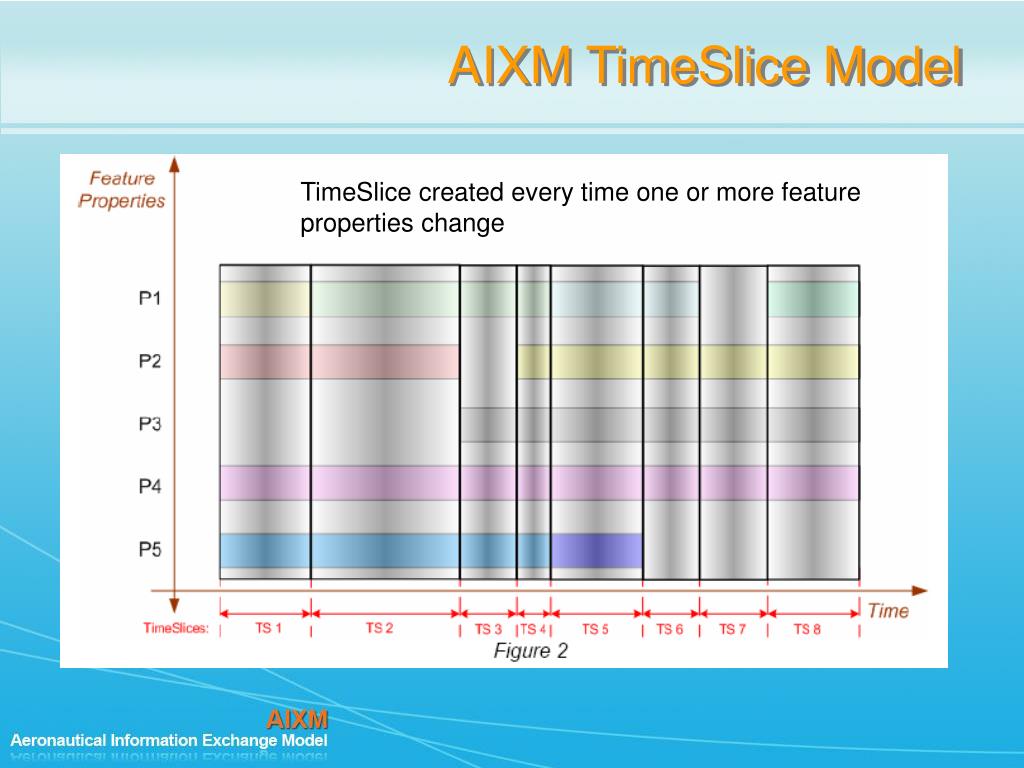 AIXM TimeSlice Model

Feature Properties

TimeSlice created every time one or more feature properties change

P1

P2

P3

P4

P5

Time

TimeSlices: TS 1 TS 2 TS 3 TS 4 TS 5 TS 6 TS 7 TS 8

Figure 2

AIXM
Aeronautical Information Exchange Model